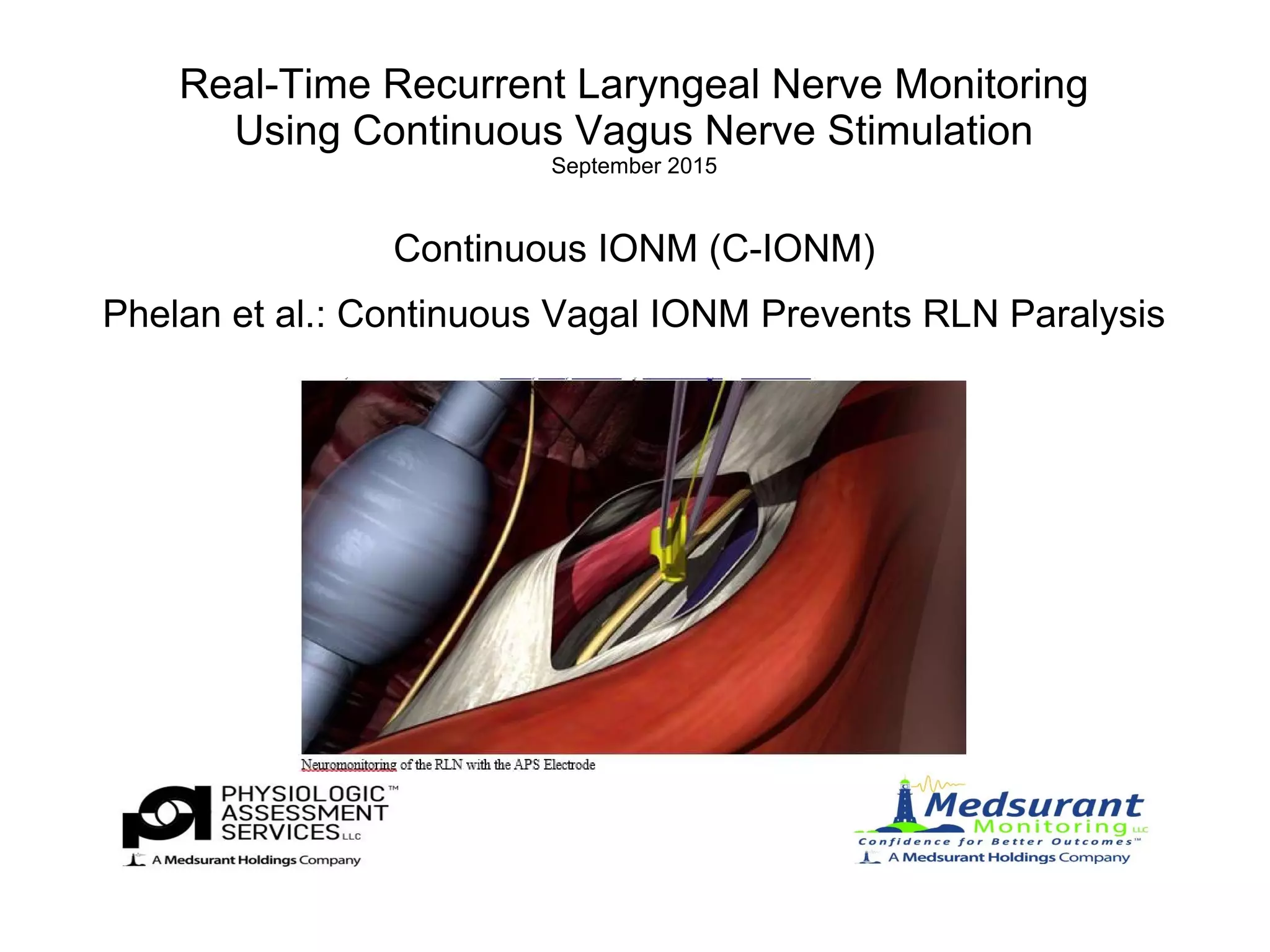 Real-Time Recurrent Laryngeal Nerve Monitoring Using Continuous Vagus Nerve Stimulation
September 2015

Continuous IONM (C-IONM)

Phelan et al.: Continuous Vagal IONM Prevents RLN Paralysis

Neuromonitoring of the RLN with the APS Electrode

PHYSIOLOGIC™ ASSESSMENT SERVICES LLC
A Medsurant Holdings Company

Medsurant Monitoring LLC
Confidence for Better Outcomes™
A Medsurant Holdings Company